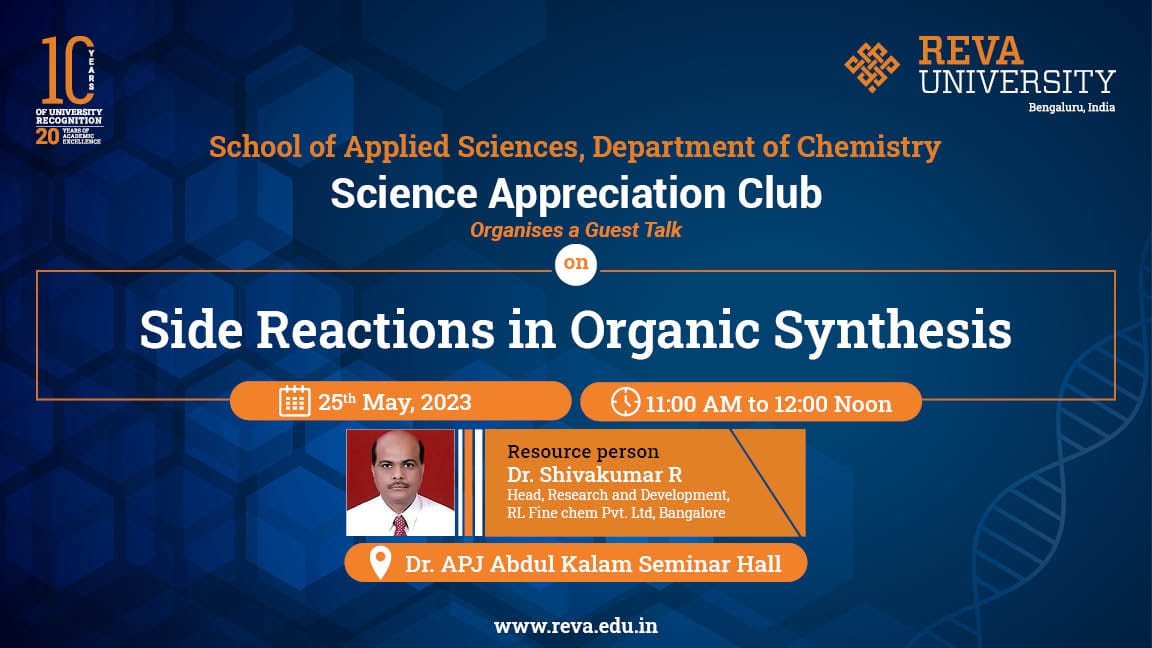 10 YEARS OF UNIVERSITY RECOGNITION
20 YEARS OF ACADEMIC EXCELLENCE

REVA UNIVERSITY
Bengaluru, India

School of Applied Sciences, Department of Chemistry
Science Appreciation Club
Organises a Guest Talk
on

Side Reactions in Organic Synthesis

25th May, 2023
11:00 AM to 12:00 Noon

Resource person
Dr. Shivakumar R
Head, Research and Development, RL Fine chem Pvt. Ltd, Bangalore

Dr. APJ Abdul Kalam Seminar Hall

www.reva.edu.in